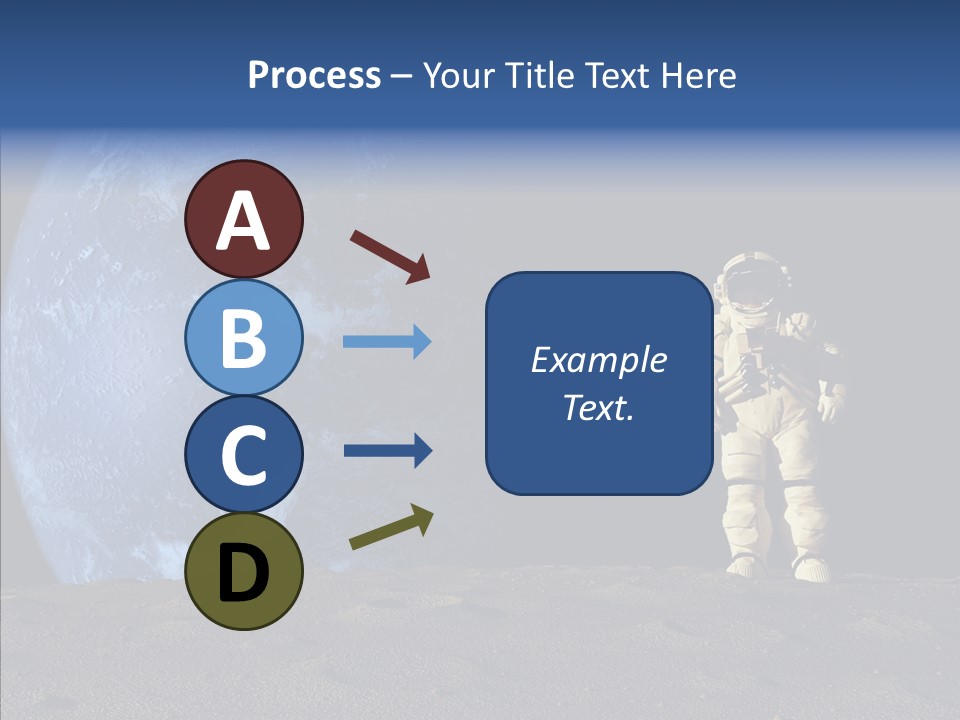 Process – Your Title Text Here

A

B

C

D

Example Text.